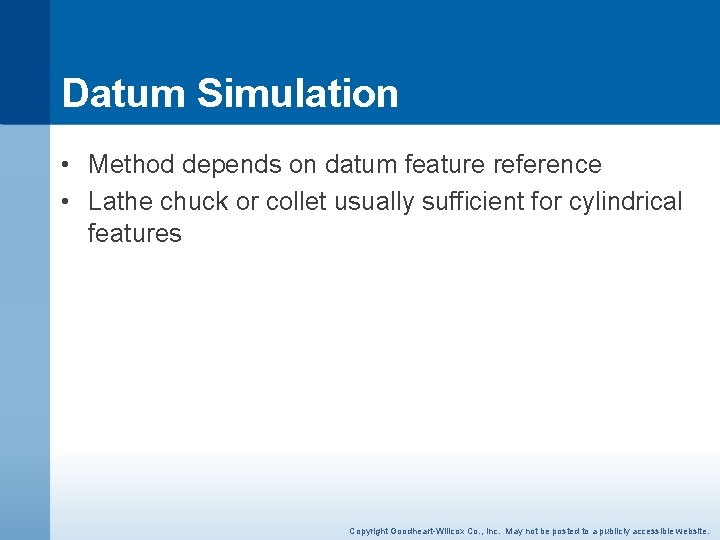 Datum Simulation

• Method depends on datum feature reference
• Lathe chuck or collet usually sufficient for cylindrical features

Copyright Goodheart-Willcox Co., Inc. May not be posted to a publicly accessible website.